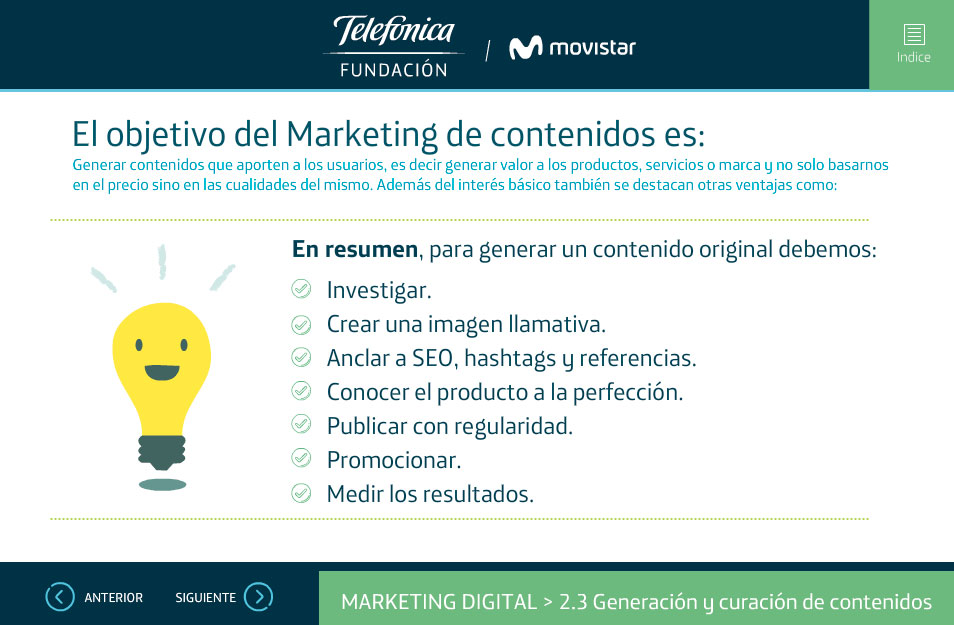 Telefónica
FUNDACIÓN
/
movistar
Indice

El objetivo del Marketing de contenidos es:
Generar contenidos que aporten a los usuarios, es decir generar valor a los productos, servicios o marca y no solo basarnos en el precio sino en las cualidades del mismo. Además del interés básico también se destacan otras ventajas como:

**En resumen**, para generar un contenido original debemos:
Investigar.
Crear una imagen llamativa.
Anclar a SEO, hashtags y referencias.
Conocer el producto a la perfección.
Publicar con regularidad.
Promocionar.
Medir los resultados.

ANTERIOR
SIGUIENTE
MARKETING DIGITAL > 2.3 Generación y curación de contenidos